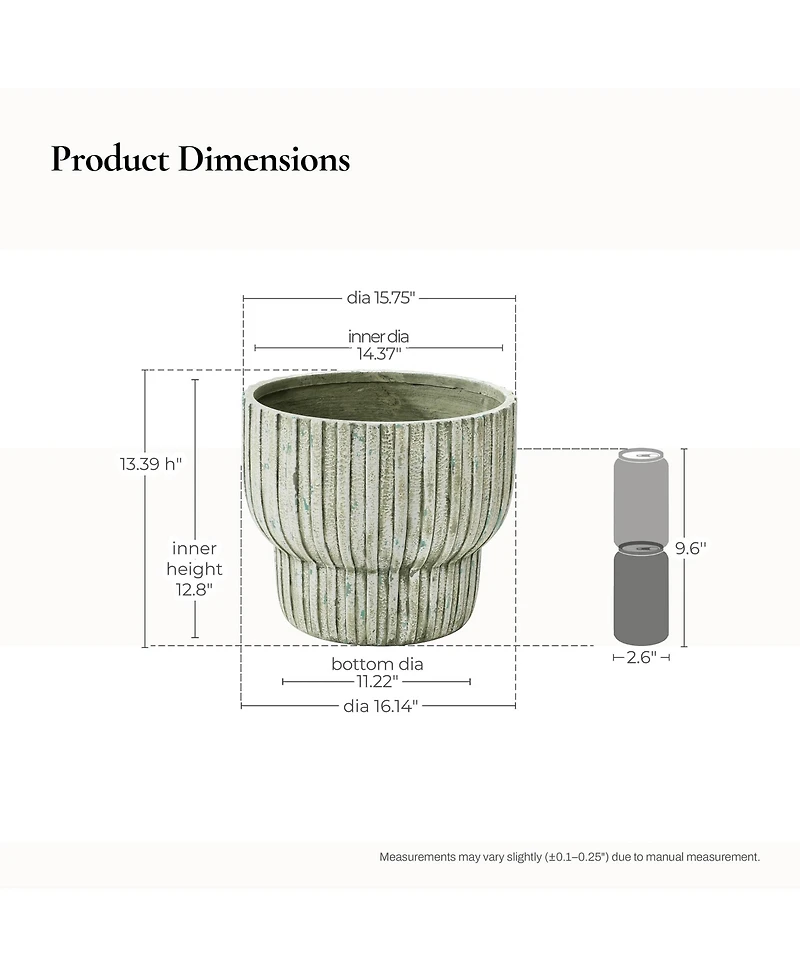 Product Dimensions

dia 15.75"

inner dia
14.37"

13.39 h"

inner
height
12.8"

9.6"

2.6"

bottom dia
11.22"

dia 16.14"

Measurements may vary slightly (±0.1–0.25") due to manual measurement.